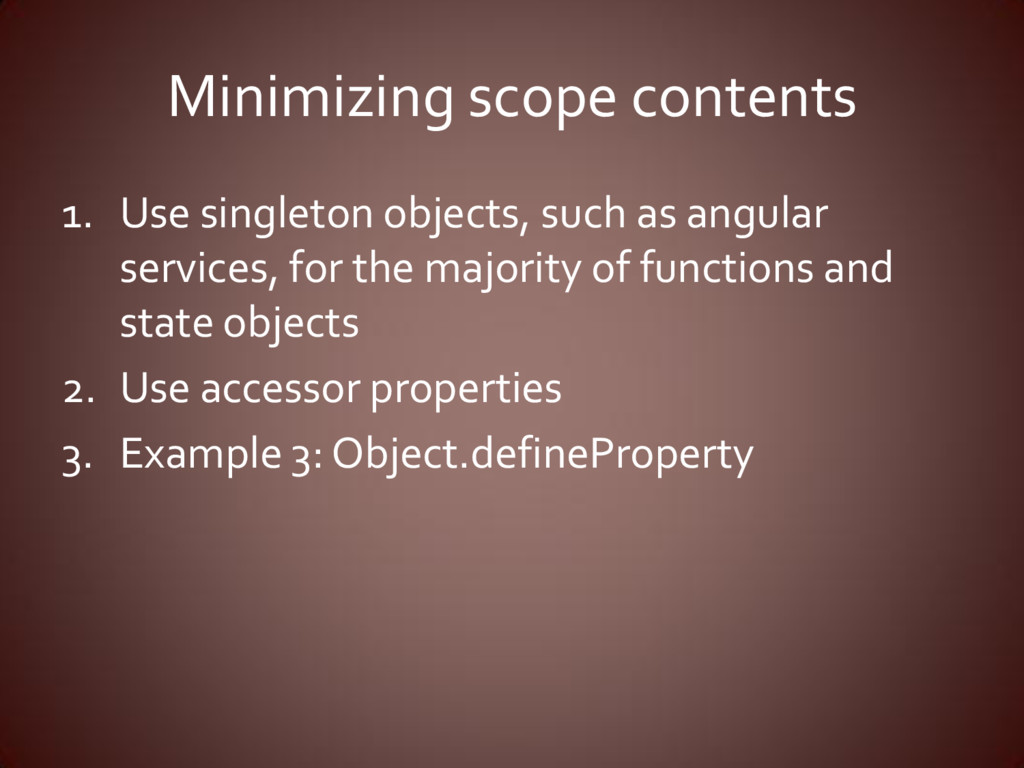 Minimizing scope contents

1. Use singleton objects, such as angular services, for the majority of functions and state objects
2. Use accessor properties
3. Example 3: Object.defineProperty